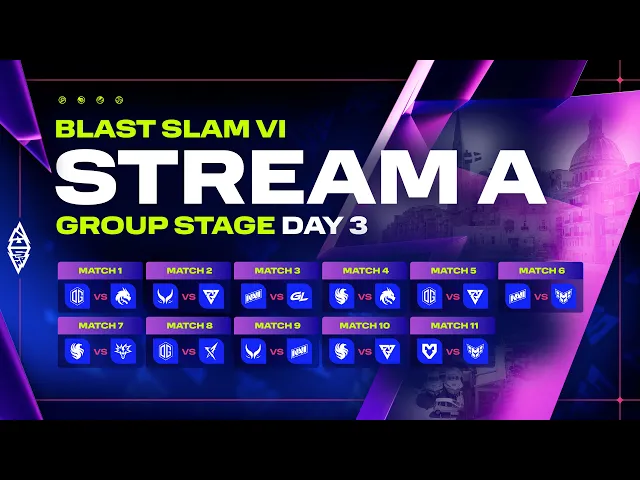 BLAST SLAM VI
STREAM A
GROUP STAGE DAY 3

MATCH 1
OG VS

MATCH 2
VS

MATCH 3
NAVI VS GL

MATCH 4
VS

MATCH 5
OG VS

MATCH 6
NAVI VS

MATCH 7
VS

MATCH 8
OG VS

MATCH 9
VS NAVI

MATCH 10
VS

MATCH 11
VS